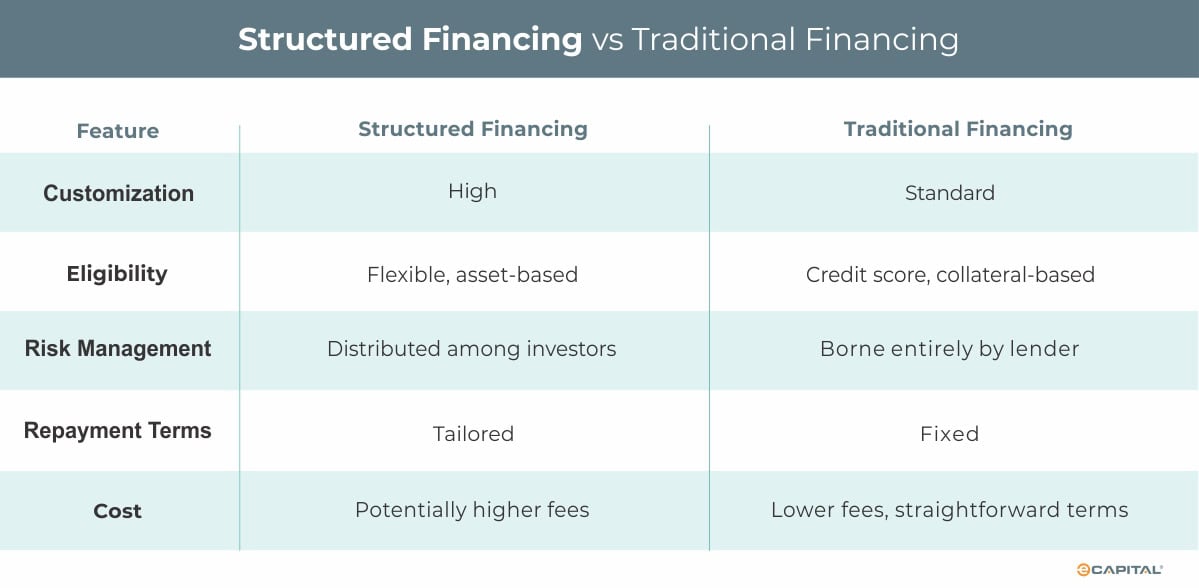 Structured Financing vs Traditional Financing

| Feature | Structured Financing | Traditional Financing |
|---|---|---|
| Customization | High | Standard |
| Eligibility | Flexible, asset-based | Credit score, collateral-based |
| Risk Management | Distributed among investors | Borne entirely by lender |
| Repayment Terms | Tailored | Fixed |
| Cost | Potentially higher fees | Lower fees, straightforward terms |

eCAPITAL